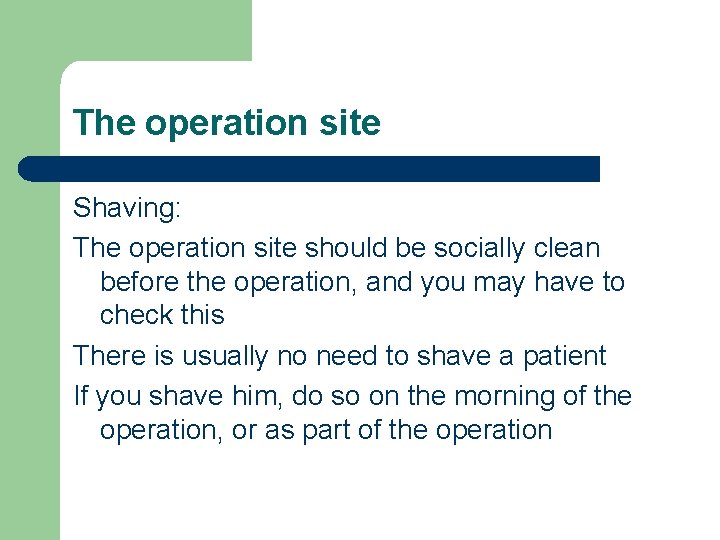 The operation site

Shaving:

The operation site should be socially clean before the operation, and you may have to check this

There is usually no need to shave a patient

If you shave him, do so on the morning of the operation, or as part of the operation